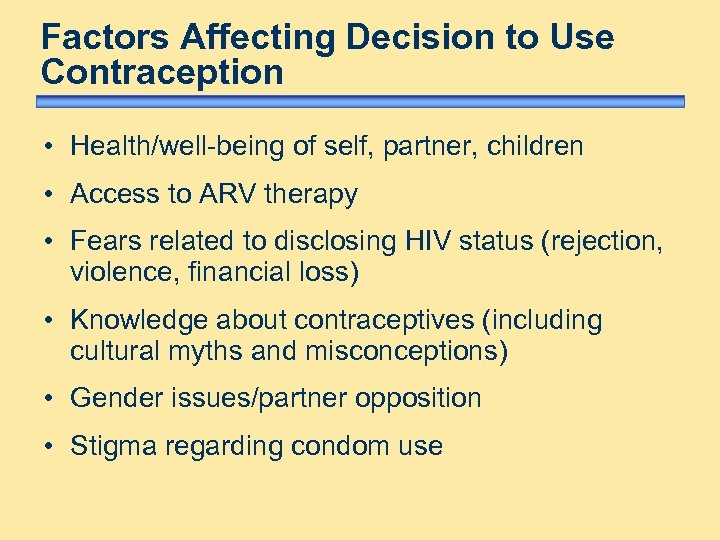 Factors Affecting Decision to Use Contraception

• Health/well-being of self, partner, children

• Access to ARV therapy

• Fears related to disclosing HIV status (rejection, violence, financial loss)

• Knowledge about contraceptives (including cultural myths and misconceptions)

• Gender issues/partner opposition

• Stigma regarding condom use